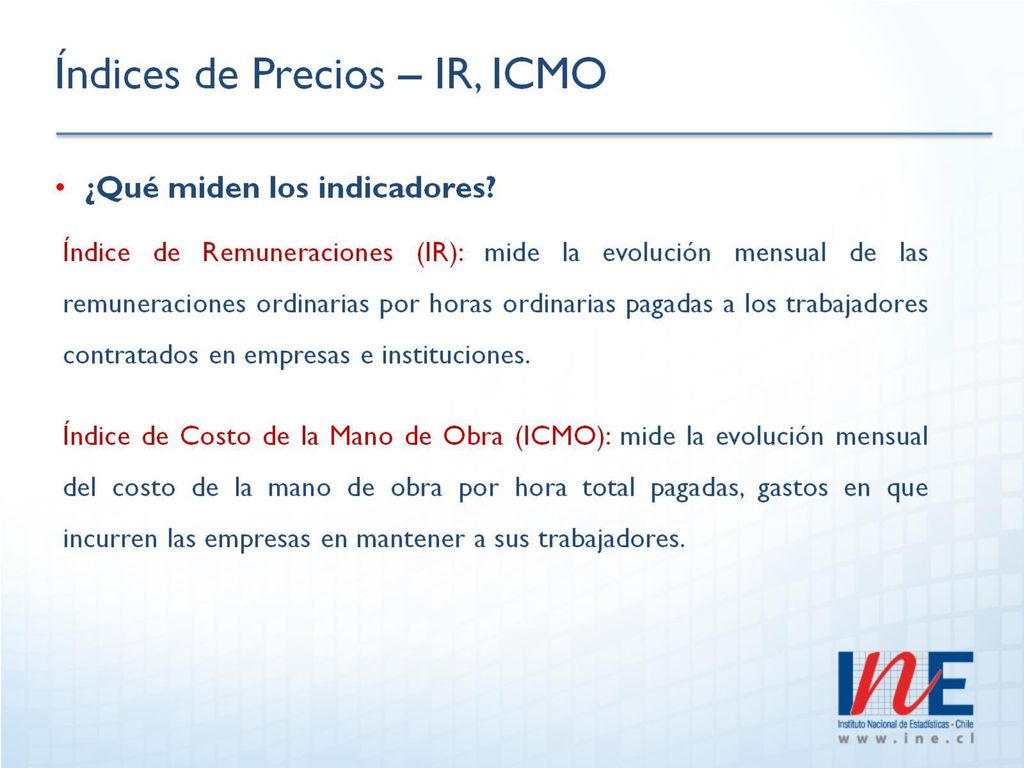 Índices de Precios – IR, ICMO

• ¿Qué miden los indicadores?

Índice de Remuneraciones (IR): mide la evolución mensual de las remuneraciones ordinarias por horas ordinarias pagadas a los trabajadores contratados en empresas e instituciones.

Índice de Costo de la Mano de Obra (ICMO): mide la evolución mensual del costo de la mano de obra por hora total pagadas, gastos en que incurren las empresas en mantener a sus trabajadores.

INE
Instituto Nacional de Estadísticas - Chile
www.ine.cl